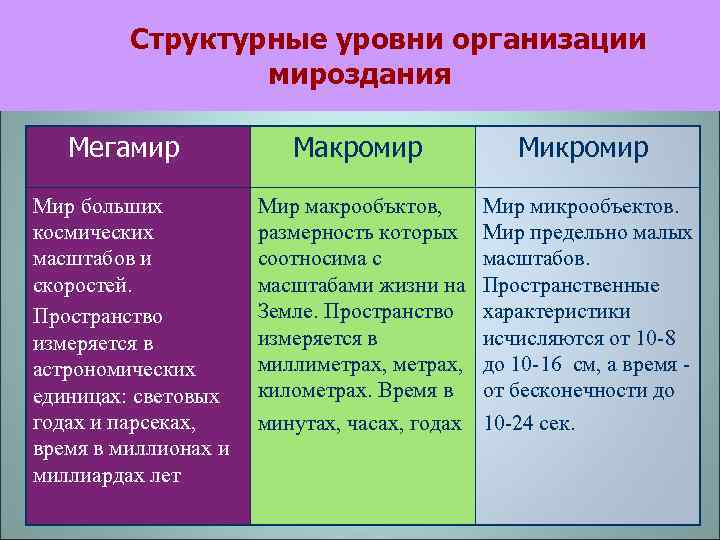 Структурные уровни организации мироздания

| Мегамир | Макромир | Микромир |
|---|---|---|
| Мир больших космических масштабов и скоростей. Пространство измеряется в астрономических единицах: световых годах и парсеках, время в миллионах и миллиардах лет | Мир макрообъктов, размерность которых соотносима с масштабами жизни на Земле. Пространство измеряется в миллиметрах, метрах, километрах. Время в минутах, часах, годах | Мир микрообъектов. Мир предельно малых масштабов. Пространственные характеристики исчисляются от 10-8 до 10-16 см, а время - от бесконечности до 10-24 сек. |